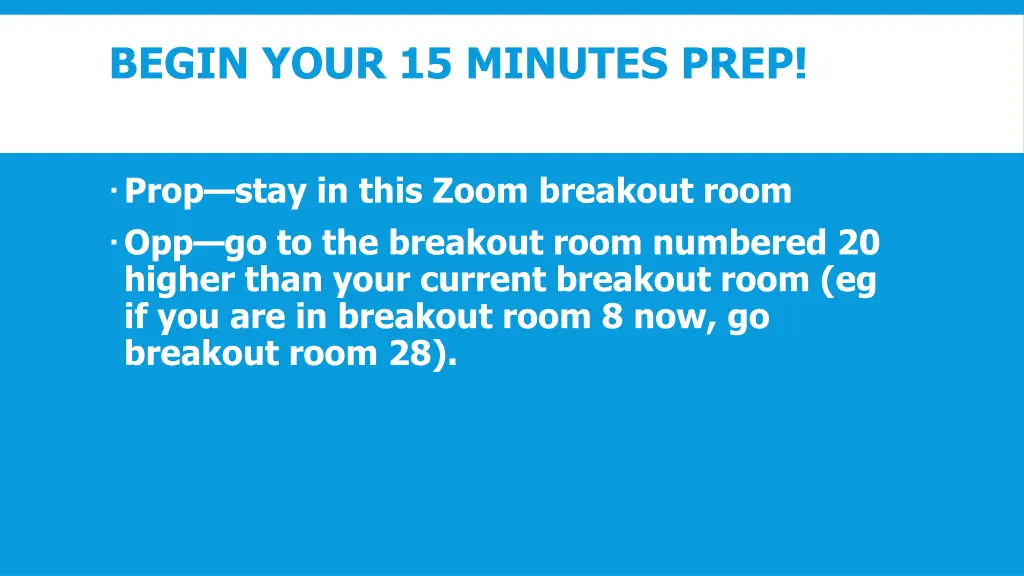 BEGIN YOUR 15 MINUTES PREP!

· Prop—stay in this Zoom breakout room

· Opp—go to the breakout room numbered 20 higher than your current breakout room (eg if you are in breakout room 8 now, go breakout room 28).